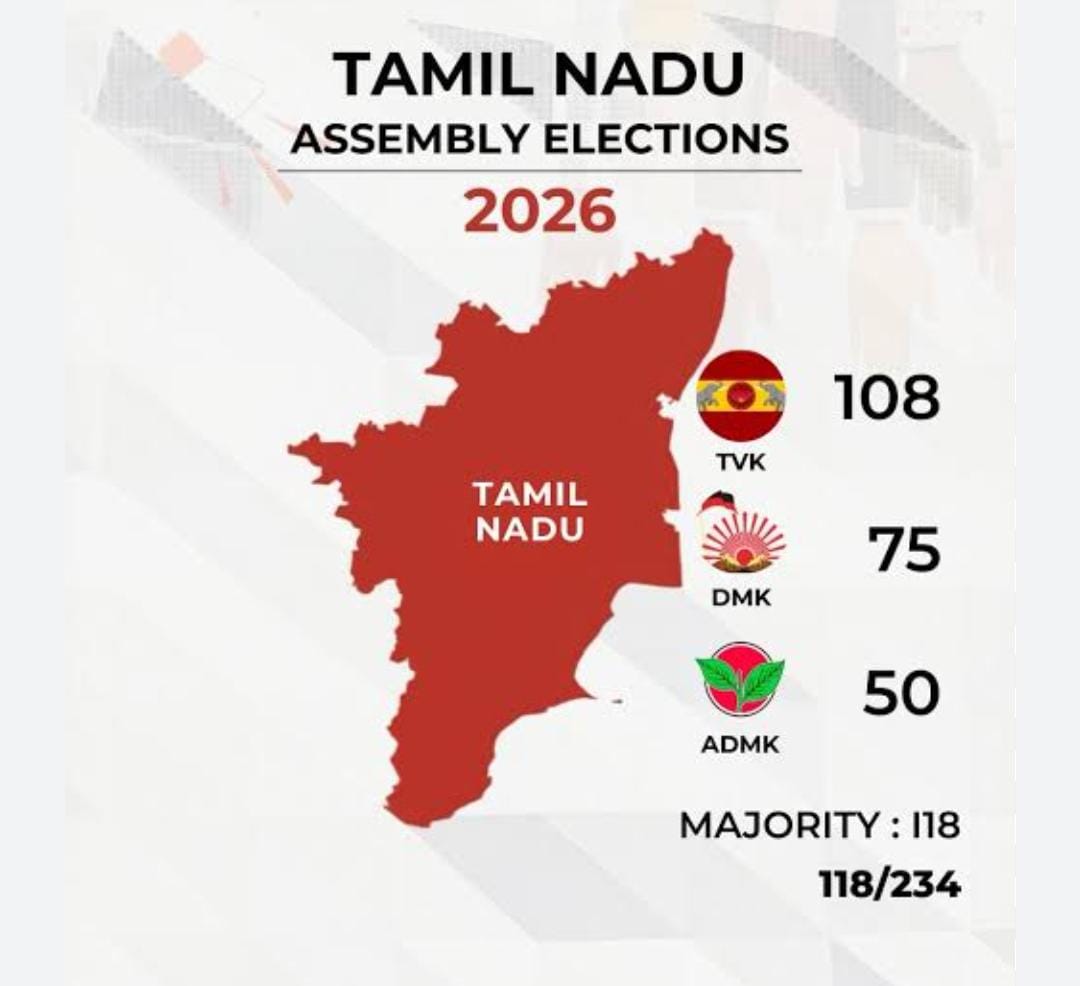 TAMIL NADU
ASSEMBLY ELECTIONS
2026

TAMIL NADU

TVK 108

DMK 75

ADMK 50

MAJORITY : I18
118/234